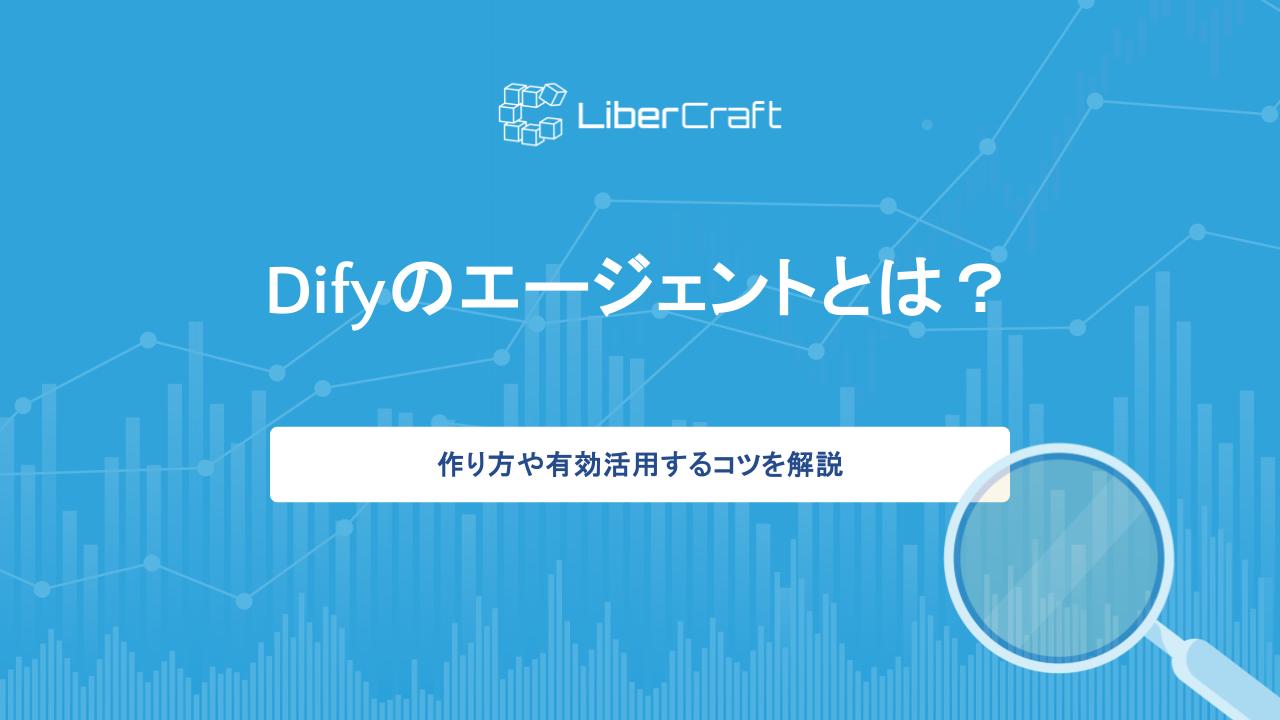 LiberCraft

Difyのエージェントとは？

作り方や有効活用するコツを解説